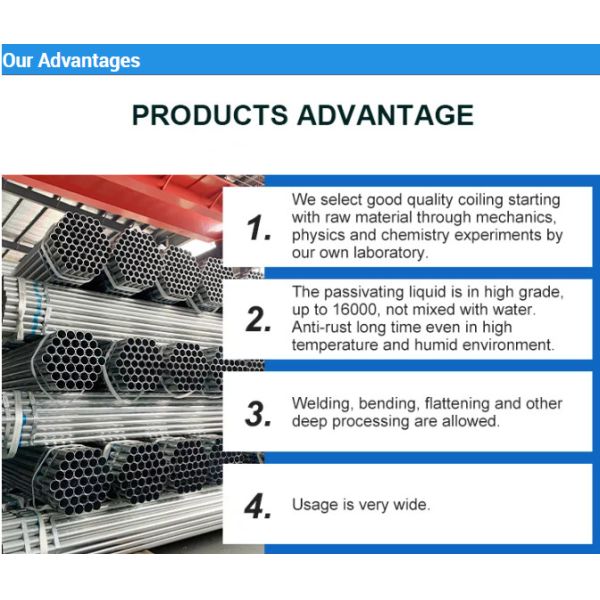 Our Advantages

PRODUCTS ADVANTAGE

1. We select good quality coiling starting with raw material through mechanics, physics and chemistry experiments by our own laboratory.

2. The passivating liquid is in high grade, up to 16000, not mixed with water. Anti-rust long time even in high temperature and humid environment.

3. Welding, bending, flattening and other deep processing are allowed.

4. Usage is very wide.